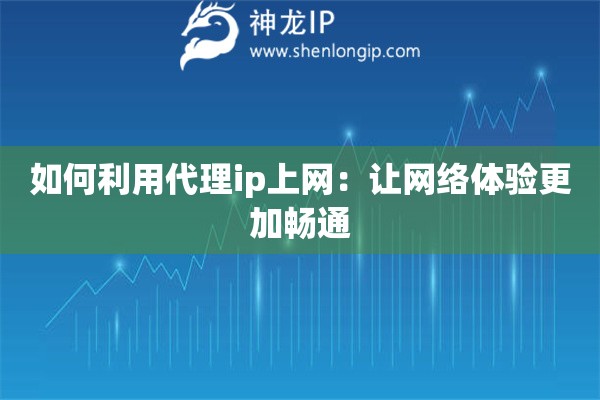 神龙IP
www.shenlongip.com

如何利用代理ip上网：让网络体验更加畅通